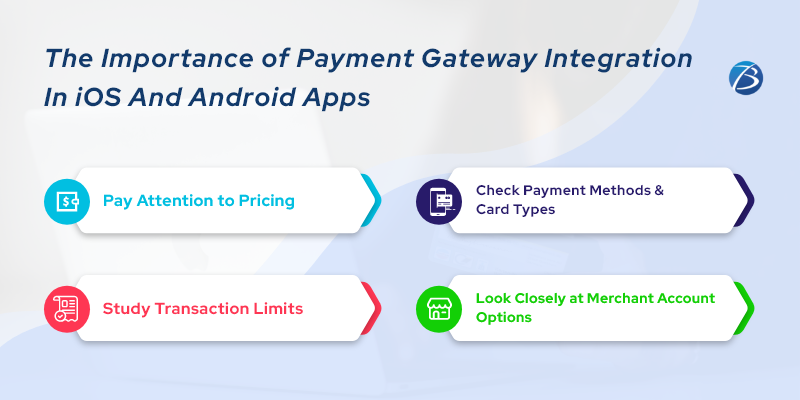 The Importance of Payment Gateway Integration In iOS And Android Apps

Pay Attention to Pricing

Check Payment Methods & Card Types

Study Transaction Limits

Look Closely at Merchant Account Options